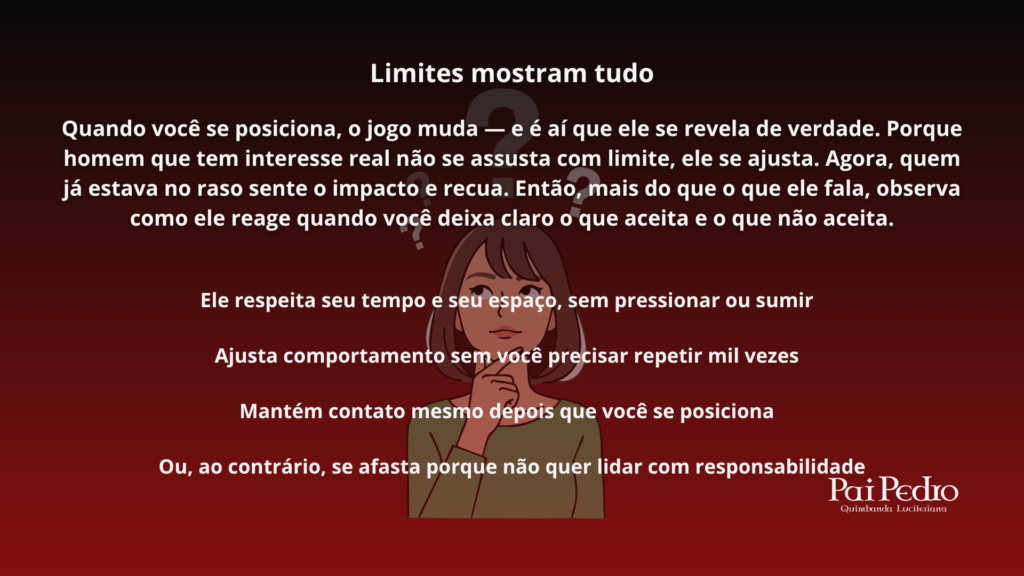 Limites mostram tudo

Quando você se posiciona, o jogo muda — e é aí que ele se revela de verdade. Porque homem que tem interesse real não se assusta com limite, ele se ajusta. Agora, quem já estava no raso sente o impacto e recua. Então, mais do que o que ele fala, observa como ele reage quando você deixa claro o que aceita e o que não aceita.

Ele respeita seu tempo e seu espaço, sem pressionar ou sumir

Ajusta comportamento sem você precisar repetir mil vezes

Mantém contato mesmo depois que você se posiciona

Ou, ao contrário, se afasta porque não quer lidar com responsabilidade

Pai Pedro
Quimbanda Luciferiana